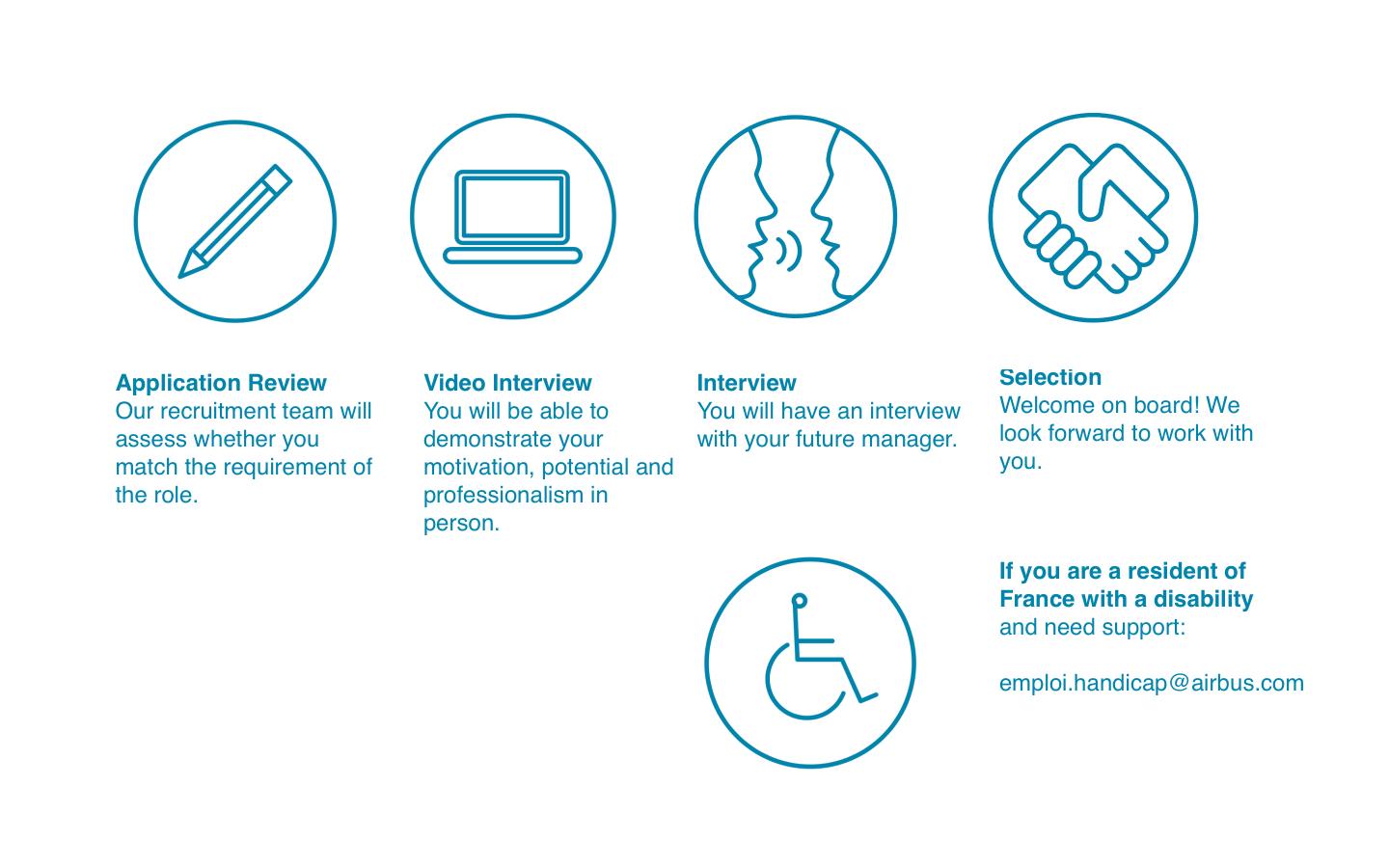 Application Review
Our recruitment team will assess whether you match the requirement of the role.

Video Interview
You will be able to demonstrate your motivation, potential and professionalism in person.

Interview
You will have an interview with your future manager.

Selection
Welcome on board! We look forward to work with you.

If you are a resident of France with a disability
and need support:

emploi.handicap@airbus.com